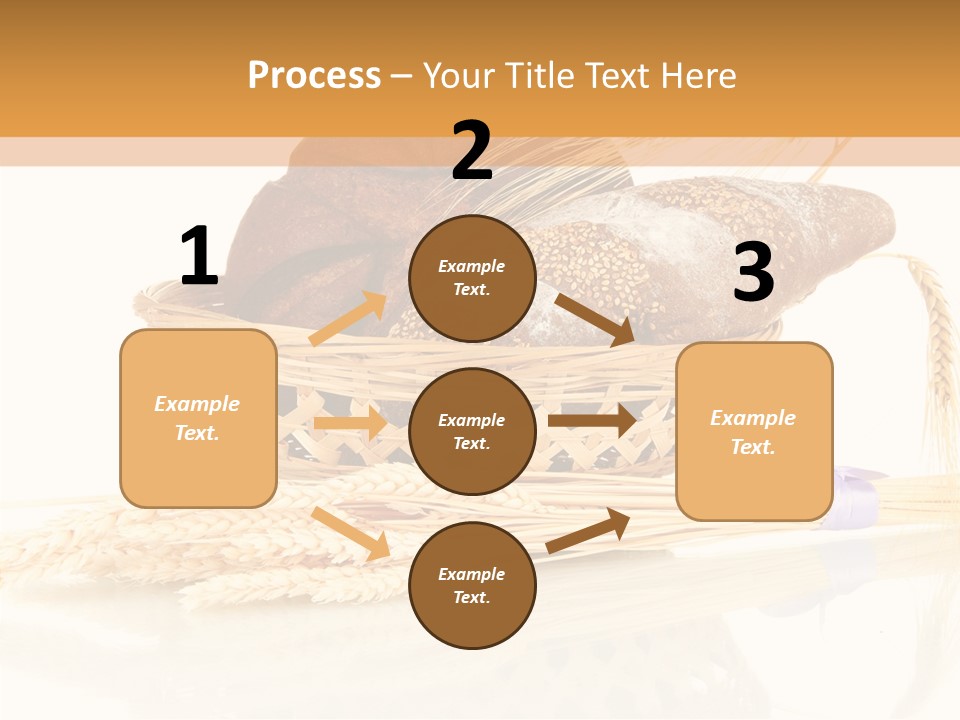 Process – Your Title Text Here

1

Example Text.

2

Example Text.

Example Text.

Example Text.

3

Example Text.